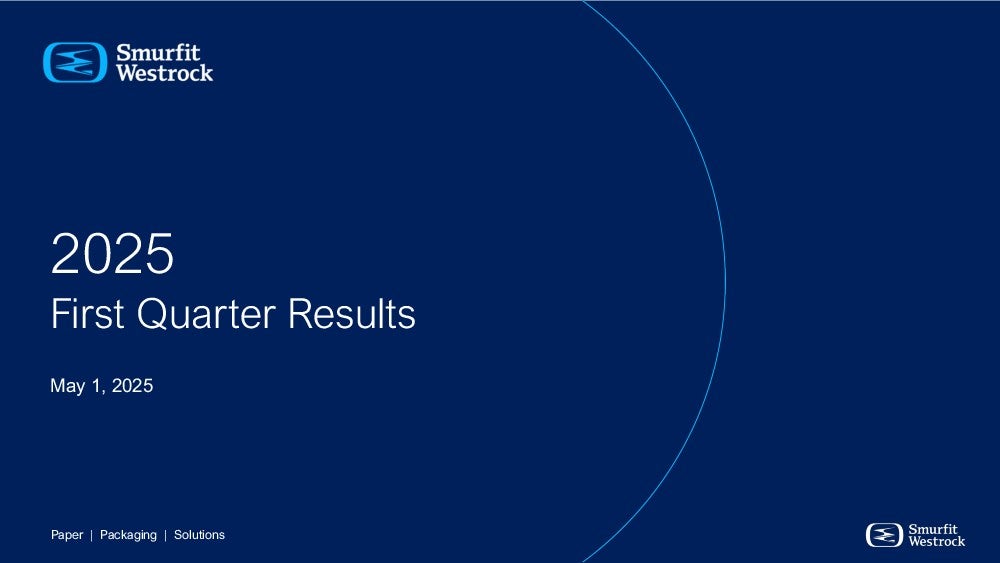 Smurfit Westrock

2025
First Quarter Results

May 1, 2025

Paper | Packaging | Solutions

Smurfit Westrock